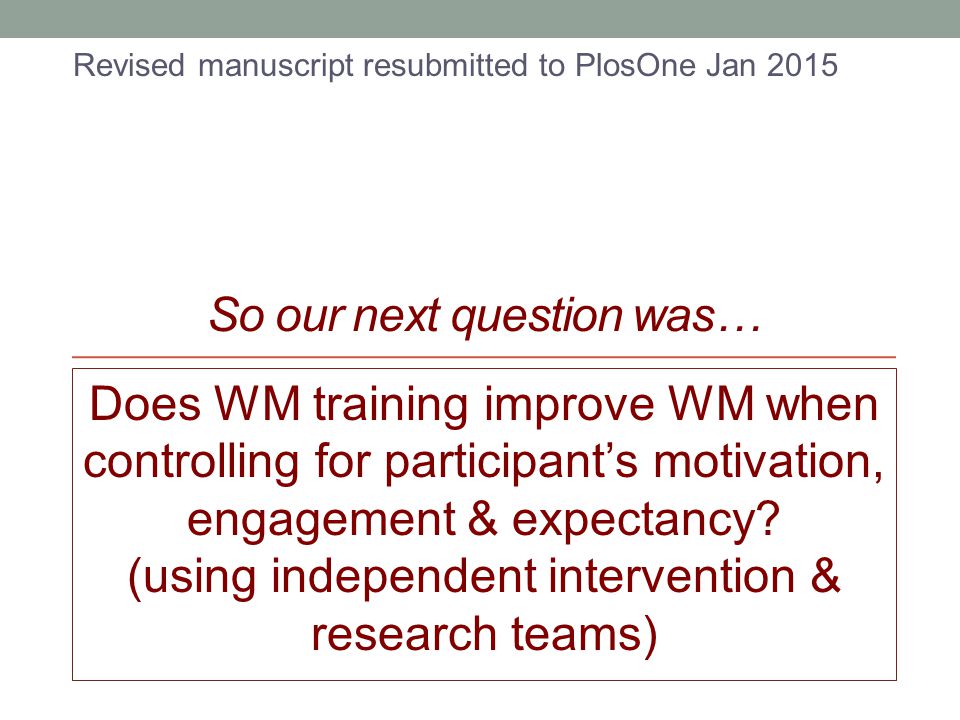 Revised manuscript resubmitted to PlosOne Jan 2015

So our next question was…

Does WM training improve WM when controlling for participant’s motivation, engagement & expectancy? (using independent intervention & research teams)